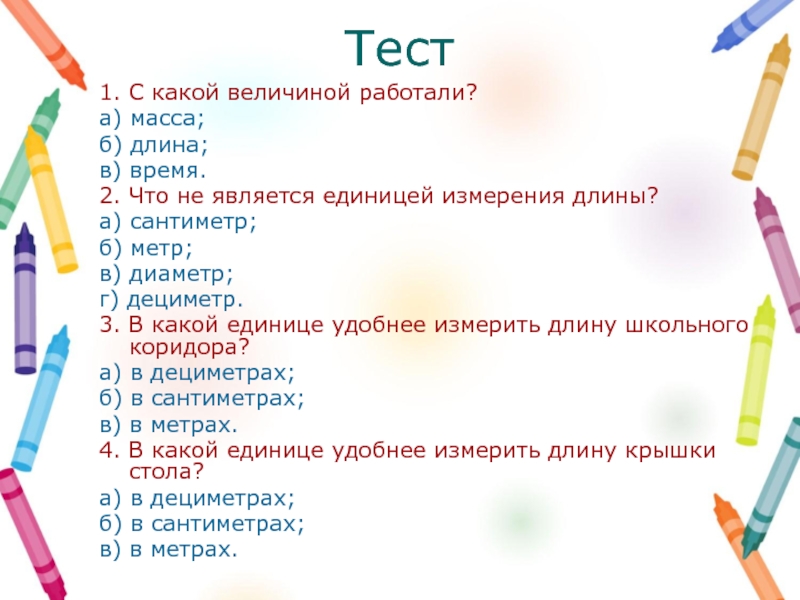 Тест

1. С какой величиной работали?
а) масса;
б) длина;
в) время.
2. Что не является единицей измерения длины?
а) сантиметр;
б) метр;
в) диаметр;
г) дециметр.
3. В какой единице удобнее измерить длину школьного коридора?
а) в дециметрах;
б) в сантиметрах;
в) в метрах.
4. В какой единице удобнее измерить длину крышки стола?
а) в дециметрах;
б) в сантиметрах;
в) в метрах.